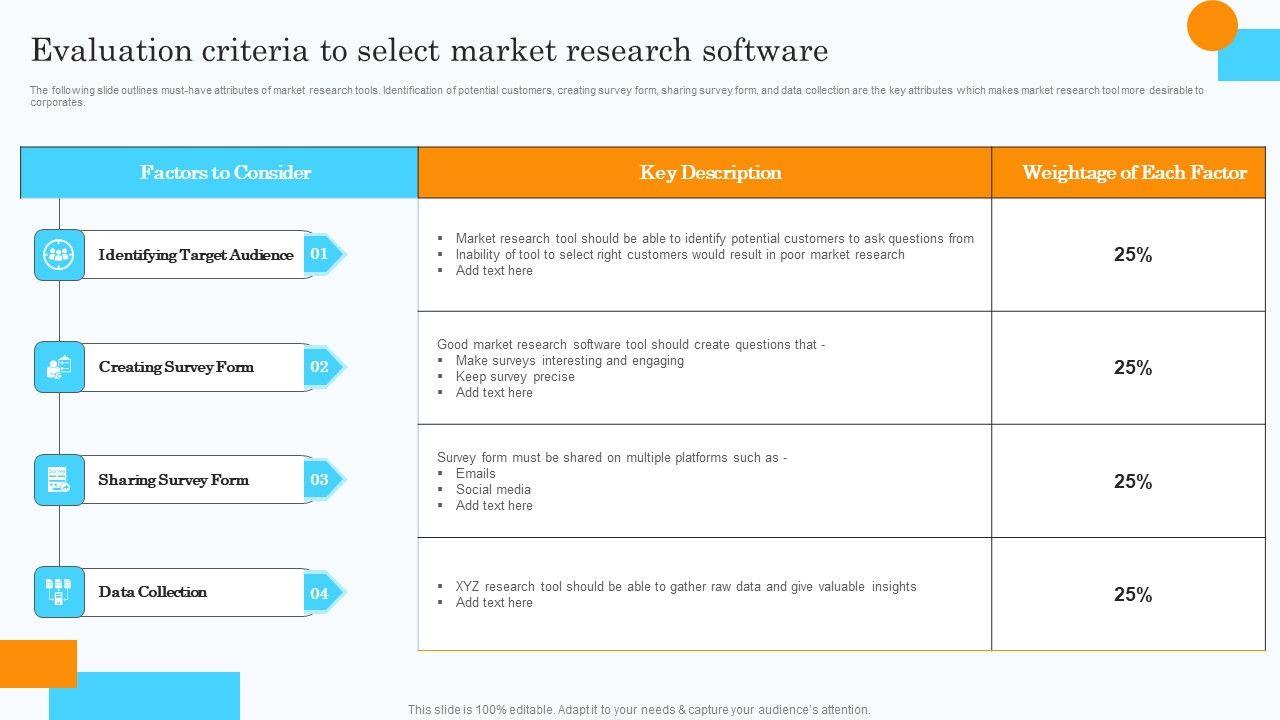 Evaluation criteria to select market research software

The following slide outlines must-have attributes of market research tools. Identification of potential customers, creating survey form, sharing survey form, and data collection are the key attributes which makes market research tool more desirable to corporates.

| Factors to Consider | Key Description | Weightage of Each Factor |
|---|---|---|
| Identifying Target Audience 01 | ▪ Market research tool should be able to identify potential customers to ask questions from ▪ Inability of tool to select right customers would result in poor market research ▪ Add text here | 25% |
| Creating Survey Form 02 | Good market research software tool should create questions that - ▪ Make surveys interesting and engaging ▪ Keep survey precise ▪ Add text here | 25% |
| Sharing Survey Form 03 | Survey form must be shared on multiple platforms such as - ▪ Emails ▪ Social media ▪ Add text here | 25% |
| Data Collection 04 | ▪ XYZ research tool should be able to gather raw data and give valuable insights ▪ Add text here | 25% |

This slide is 100% editable. Adapt it to your needs & capture your audience's attention.